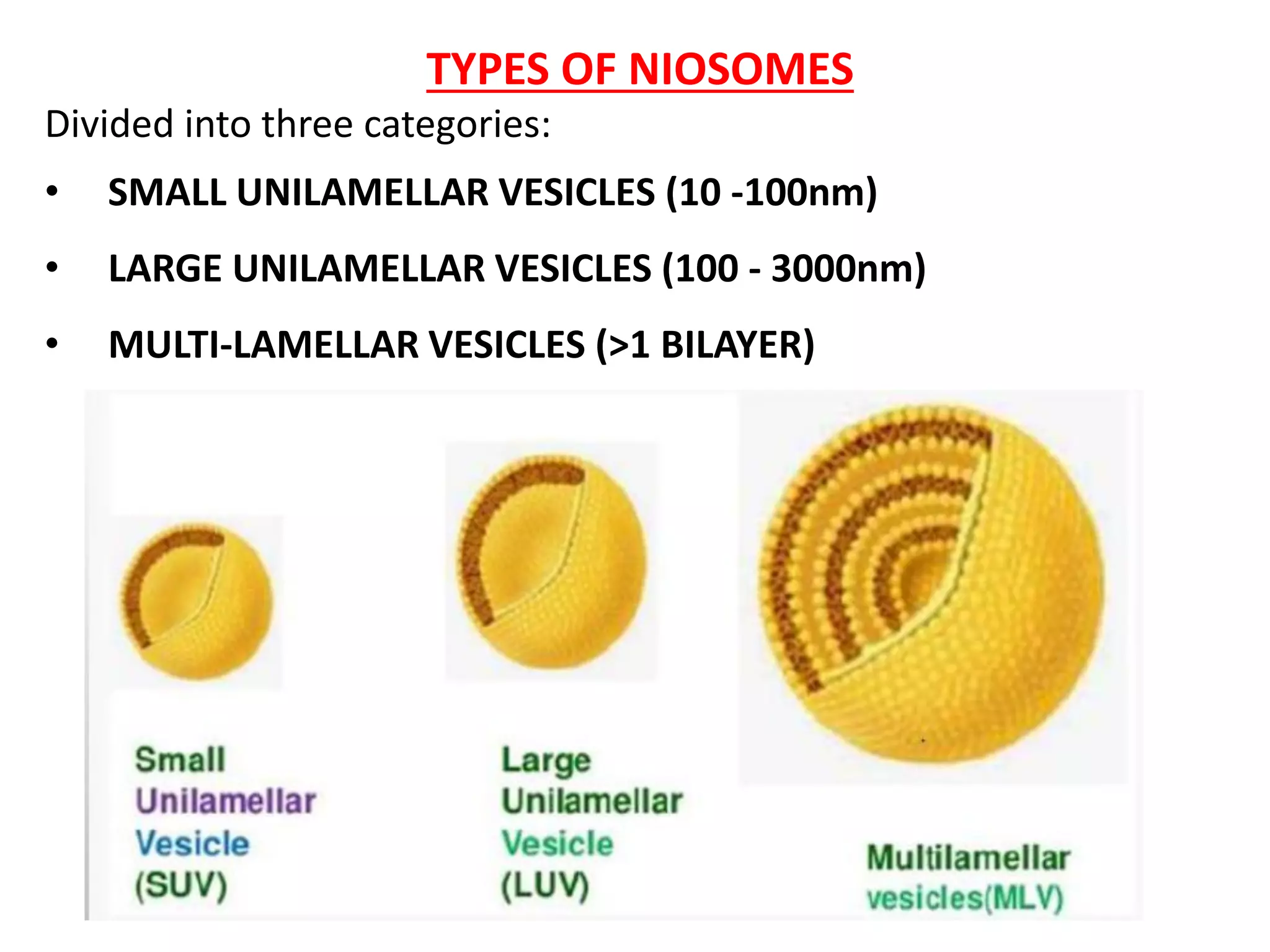 TYPES OF NIOSOMES

Divided into three categories:

• SMALL UNILAMELLAR VESICLES (10 -100nm)

• LARGE UNILAMELLAR VESICLES (100 - 3000nm)

• MULTI-LAMELLAR VESICLES (>1 BILAYER)

Small Unilamellar Vesicle (SUV)

Large Unilamellar Vesicle (LUV)

Multilamellar vesicles(MLV)